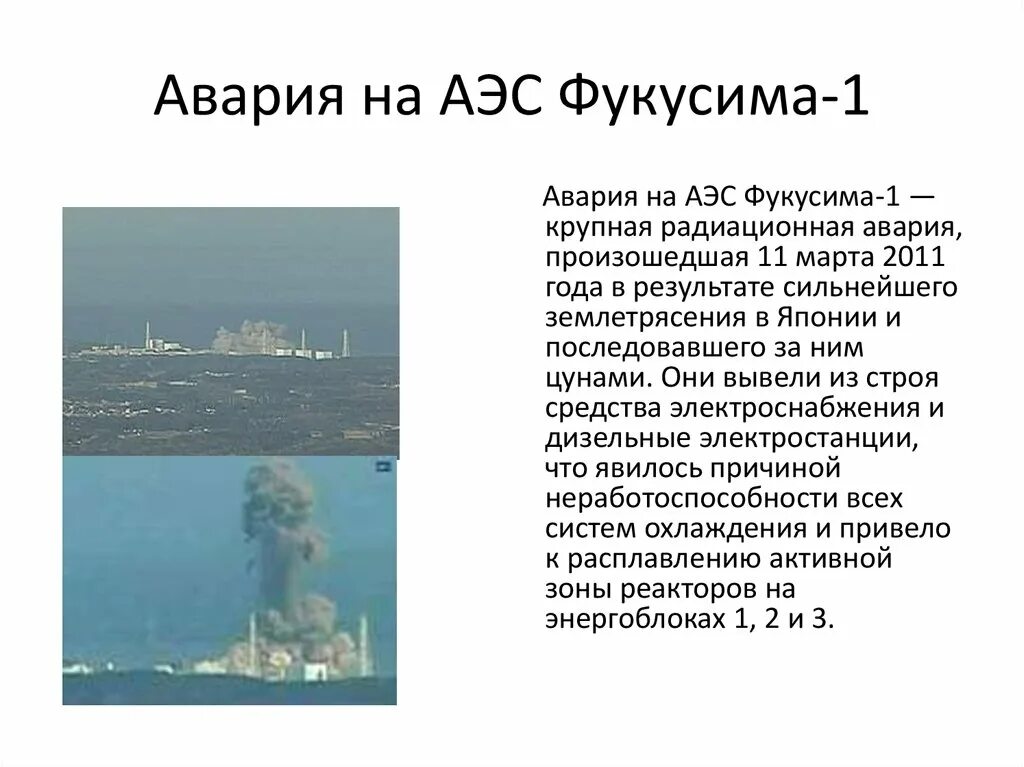 Авария на АЭС Фукусима-1

Авария на АЭС Фукусима-1 — крупная радиационная авария, произошедшая 11 марта 2011 года в результате сильнейшего землетрясения в Японии и последовавшего за ним цунами. Они вывели из строя средства электроснабжения и дизельные электростанции, что явилось причиной неработоспособности всех систем охлаждения и привело к расплавлению активной зоны реакторов на энергоблоках 1, 2 и 3.